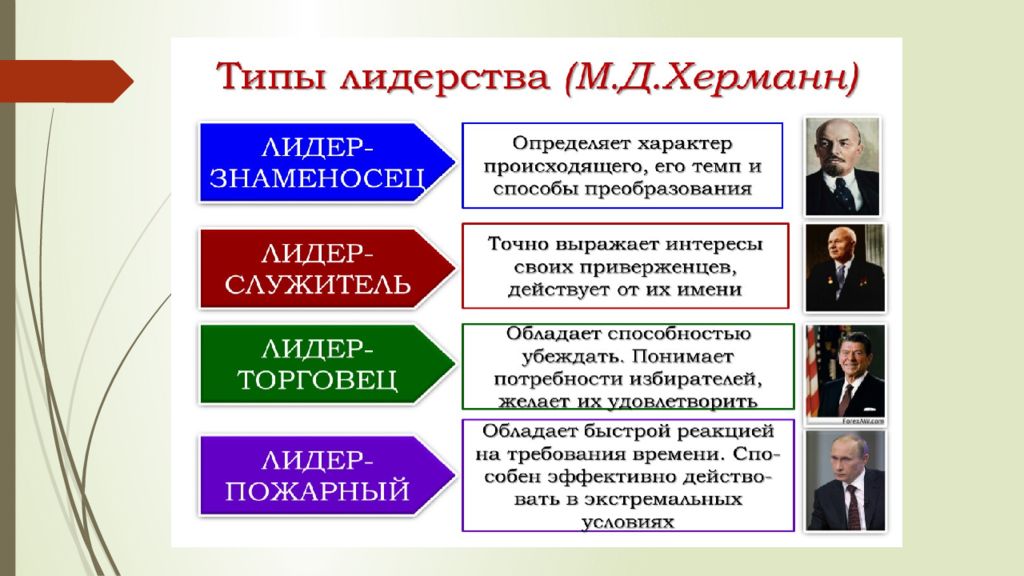 Типы лидерства (М.Д.Херманн)

ЛИДЕР-ЗНАМЕНОСЕЦ

Определяет характер происходящего, его темп и способы преобразования

ЛИДЕР-СЛУЖИТЕЛЬ

Точно выражает интересы своих приверженцев, действует от их имени

ЛИДЕР-ТОРГОВЕЦ

Обладает способностью убеждать. Понимает потребности избирателей, желает их удовлетворить

ЛИДЕР-ПОЖАРНЫЙ

Обладает быстрой реакцией на требования времени. Способен эффективно действовать в экстремальных условиях